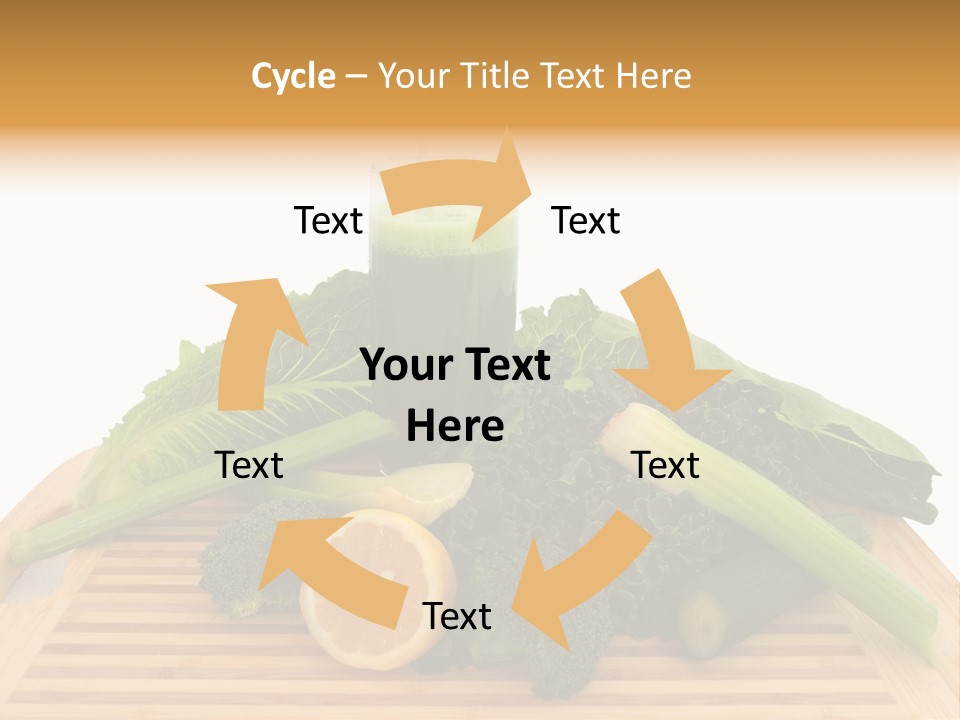 Cycle – Your Title Text Here

Text

Text

Your Text Here

Text

Text

Text